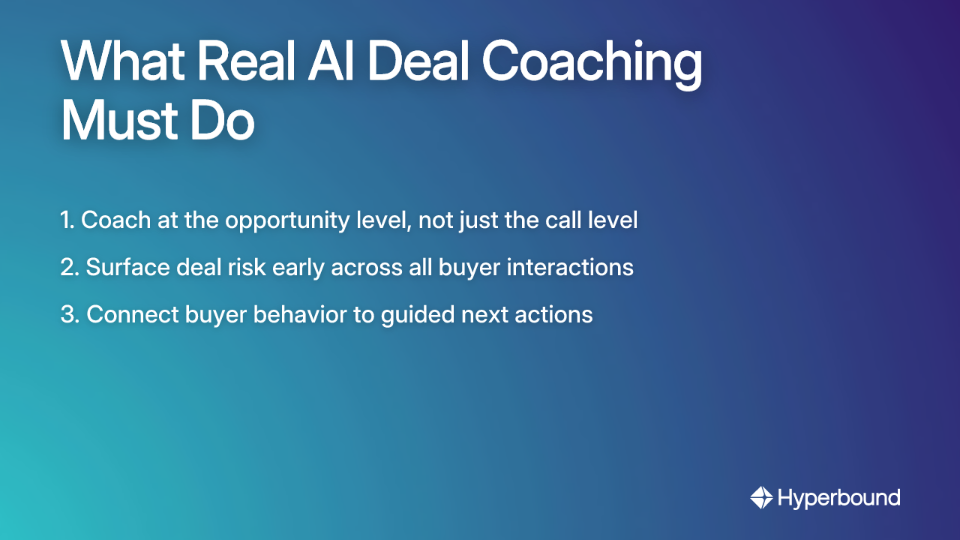 What Real AI Deal Coaching Must Do

1. Coach at the opportunity level, not just the call level

2. Surface deal risk early across all buyer interactions

3. Connect buyer behavior to guided next actions

Hyperbound